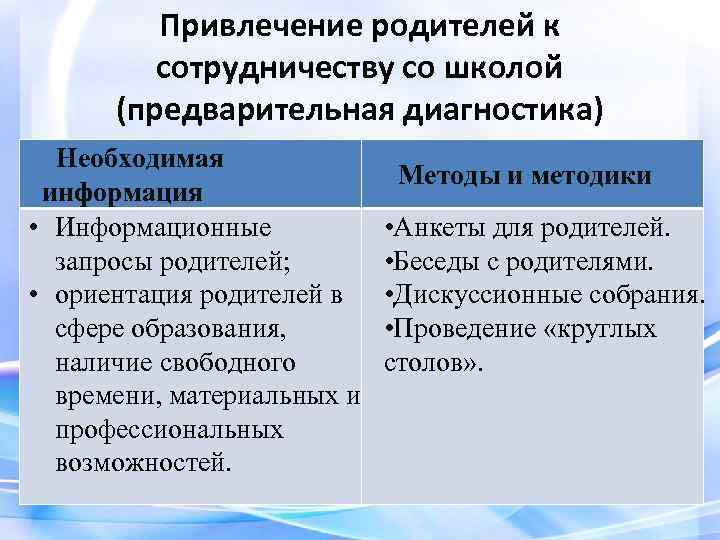 Привлечение родителей к сотрудничеству со школой (предварительная диагностика)

| Необходимая информация | Методы и методики |
|---|---|
| • Информационные запросы родителей; • ориентация родителей в сфере образования, наличие свободного времени, материальных и профессиональных возможностей. | •Анкеты для родителей. •Беседы с родителями. •Дискуссионные собрания. •Проведение «круглых столов». |